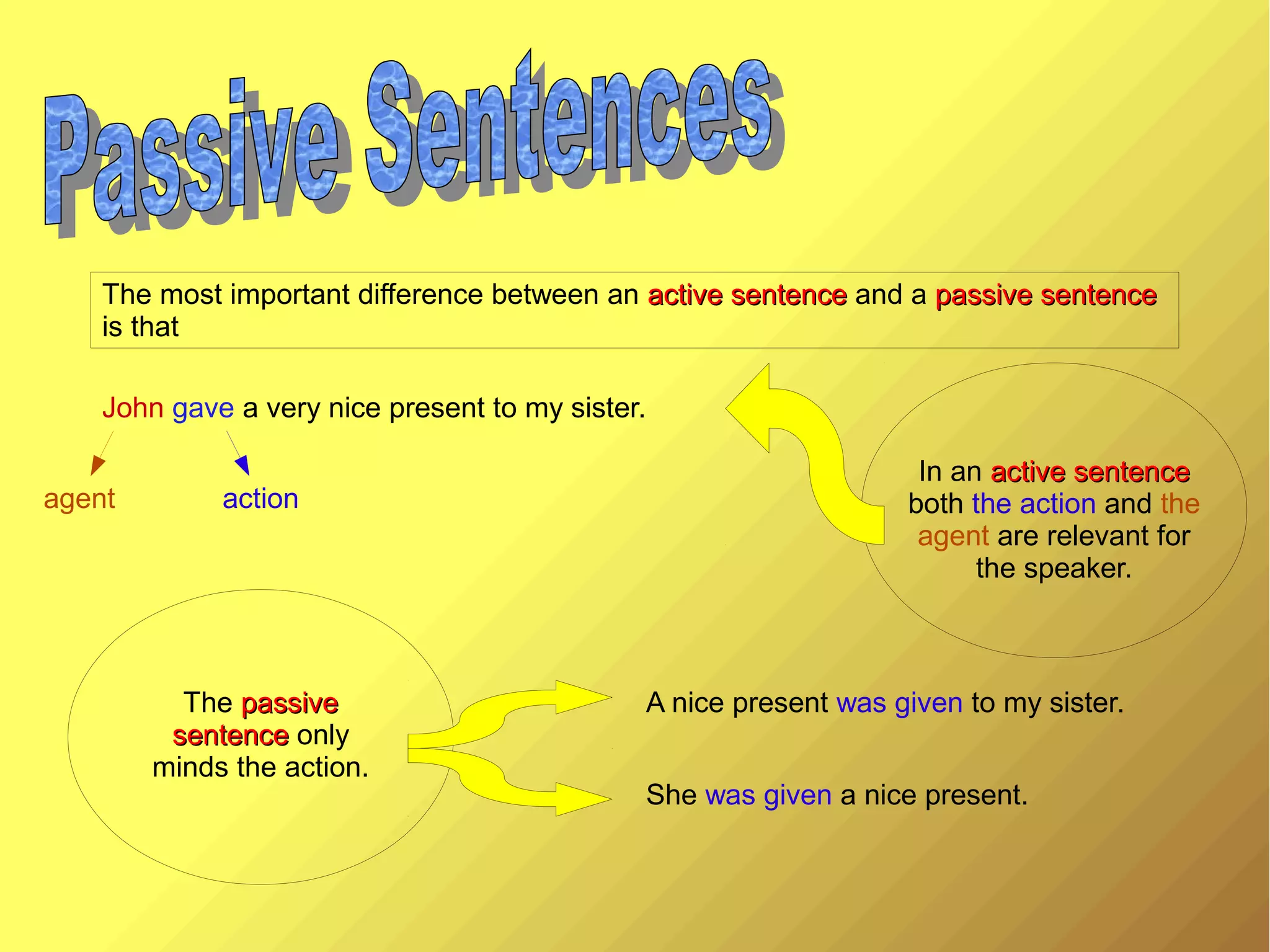 Passive Sentences

The most important difference between an active sentence and a passive sentence is that

John gave a very nice present to my sister.

agent

action

In an active sentence both the action and the agent are relevant for the speaker.

The passive sentence only minds the action.

A nice present was given to my sister.

She was given a nice present.